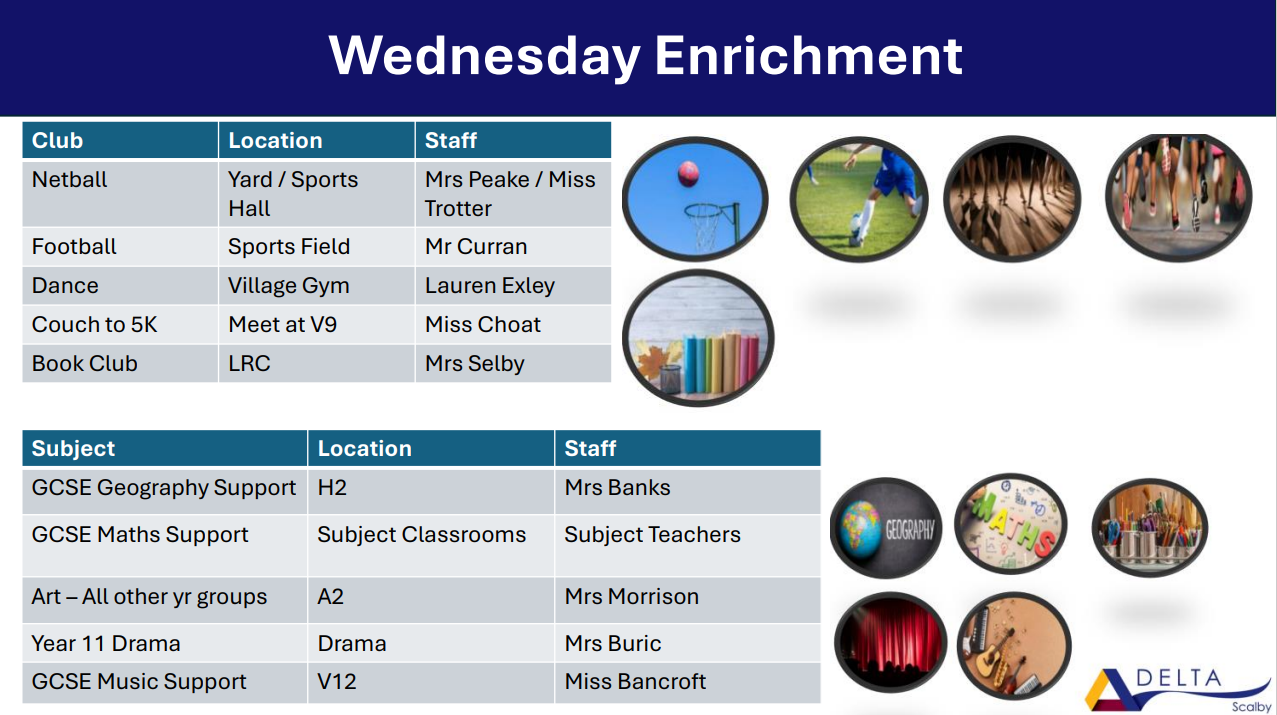 Wednesday Enrichment

| Club | Location | Staff |
|---|---|---|
| Netball | Yard / Sports Hall | Mrs Peake / Miss Trotter |
| Football | Sports Field | Mr Curran |
| Dance | Village Gym | Lauren Exley |
| Couch to 5K | Meet at V9 | Miss Choat |
| Book Club | LRC | Mrs Selby |

| Subject | Location | Staff |
|---|---|---|
| GCSE Geography Support | H2 | Mrs Banks |
| GCSE Maths Support | Subject Classrooms | Subject Teachers |
| Art – All other yr groups | A2 | Mrs Morrison |
| Year 11 Drama | Drama | Mrs Buric |
| GCSE Music Support | V12 | Miss Bancroft |

GEOGRAPHY

MATHS

DELTA
Scalby